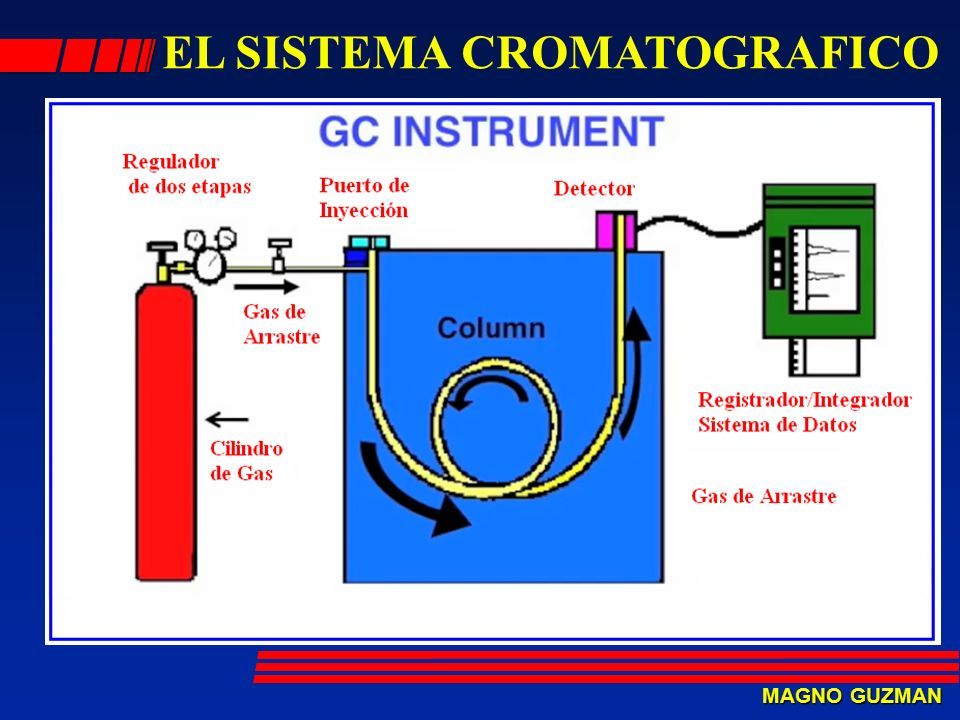 EL SISTEMA CROMATOGRAFICO

GC INSTRUMENT

Regulador de dos etapas

Puerto de Inyección

Detector

Gas de Arrastre

Column

Cilindro de Gas

Registrador/Integrador Sistema de Datos

Gas de Arrastre

MAGNO GUZMAN